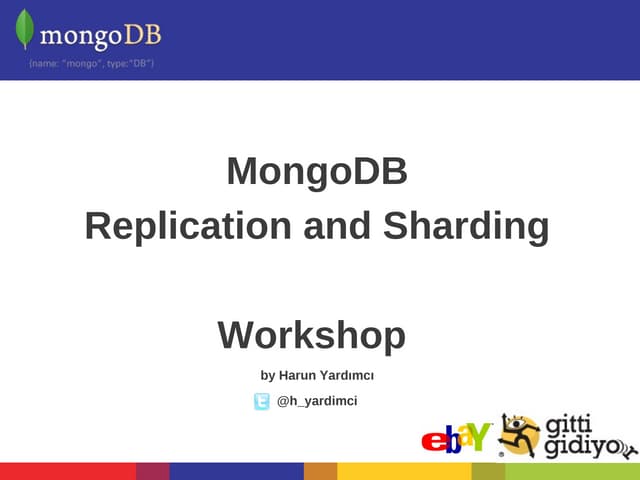 mongoDB
{name: "mongo", type:"DB"}

MongoDB
Replication and Sharding

Workshop

by Harun Yardımcı

@h_yardimci

ebaY gitti gidiyor